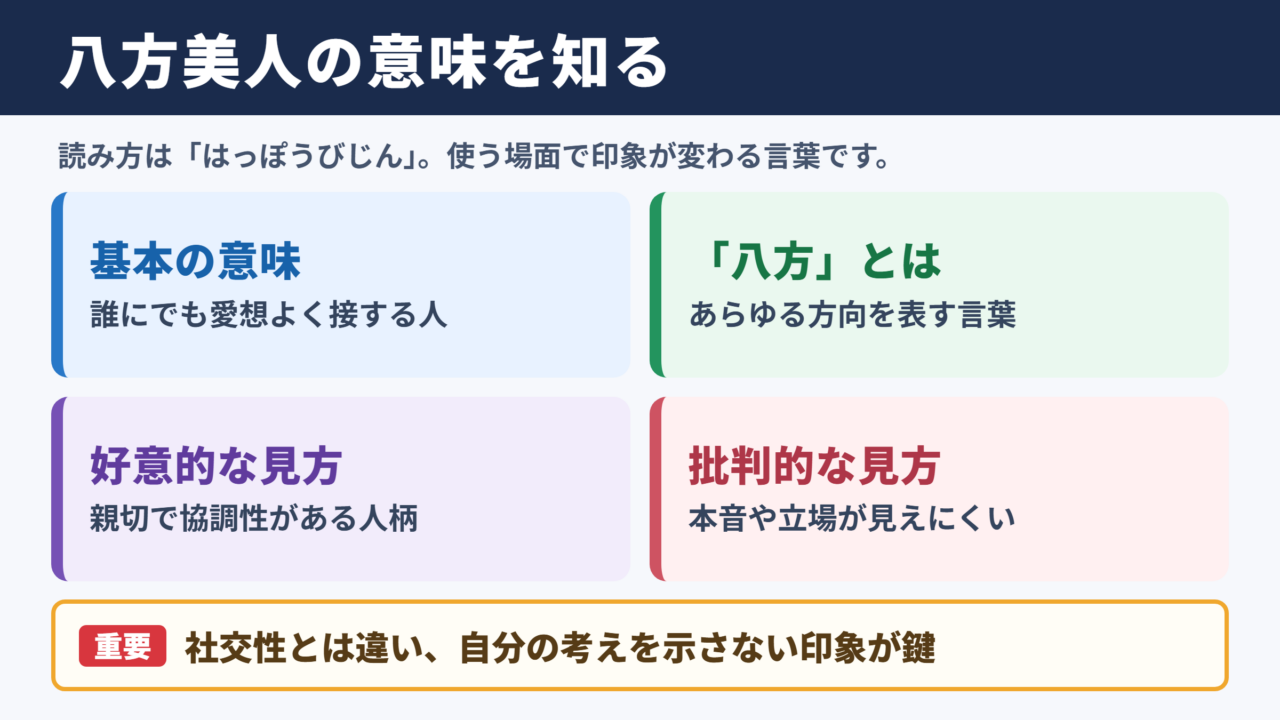 八方美人の意味を知る

読み方は「はっぽうびじん」。使う場面で印象が変わる言葉です。

基本の意味
誰にでも愛想よく接する人

「八方」とは
あらゆる方向を表す言葉

好意的な見方
親切で協調性がある人柄

批判的な見方
本音や立場が見えにくい

重要 社交性とは違い、自分の考えを示さない印象が鍵